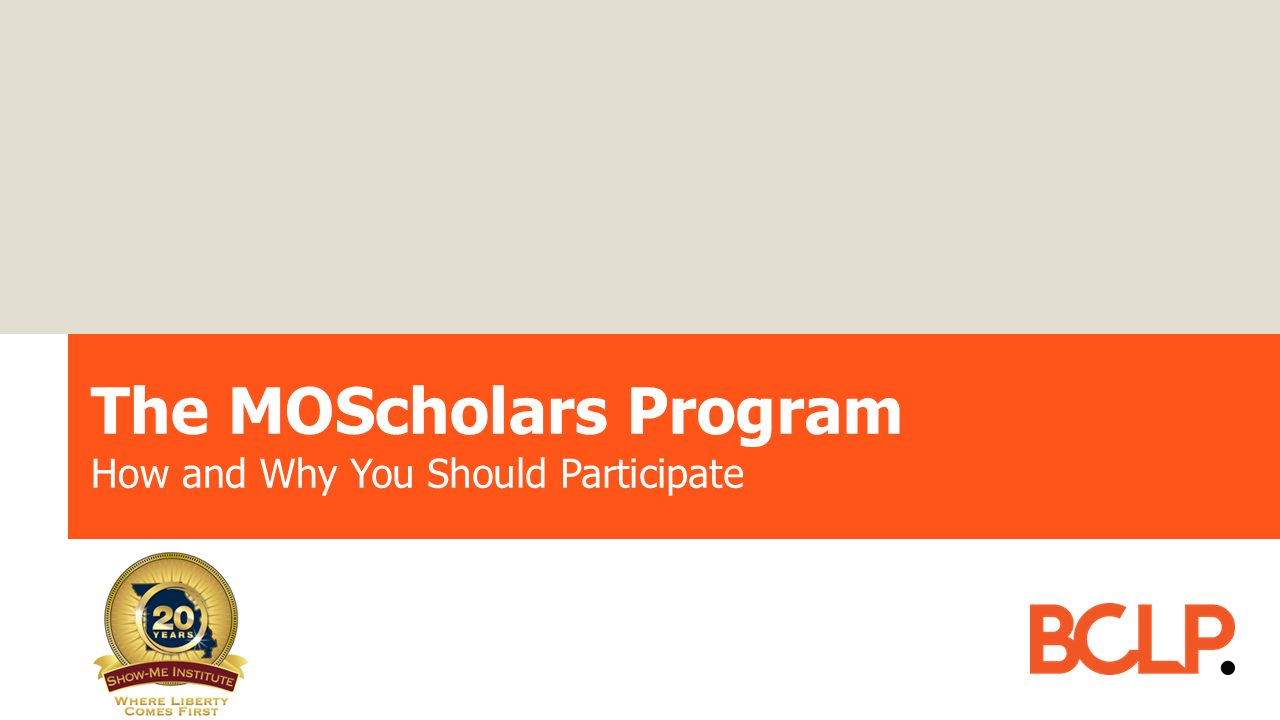 The MOScholars Program
How and Why You Should Participate

20 YEARS
SHOW-ME INSTITUTE
WHERE LIBERTY COMES FIRST

BCLP.